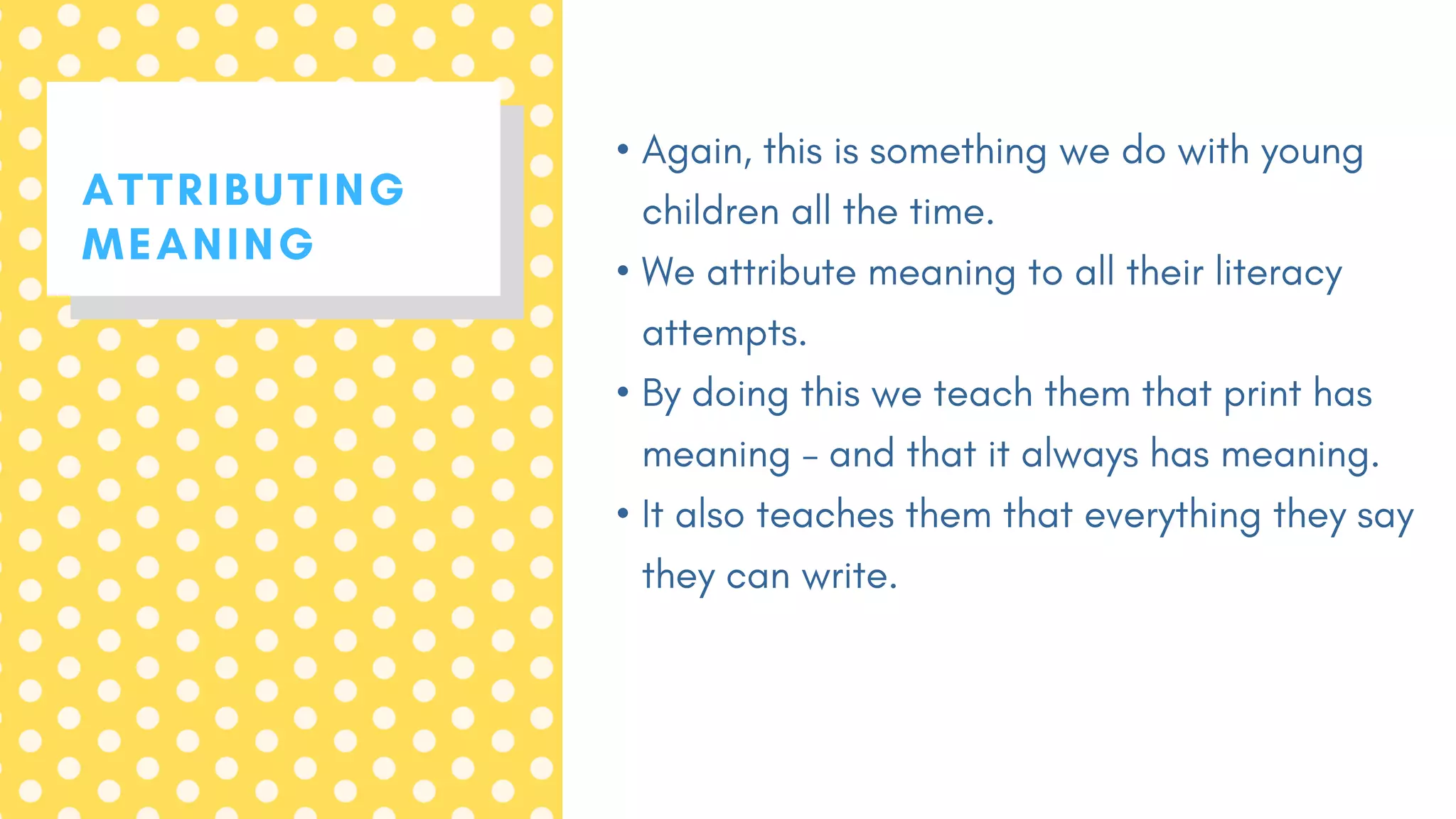 ATTRIBUTING MEANING

• Again, this is something we do with young children all the time.
• We attribute meaning to all their literacy attempts.
• By doing this we teach them that print has meaning – and that it always has meaning.
• It also teaches them that everything they say they can write.